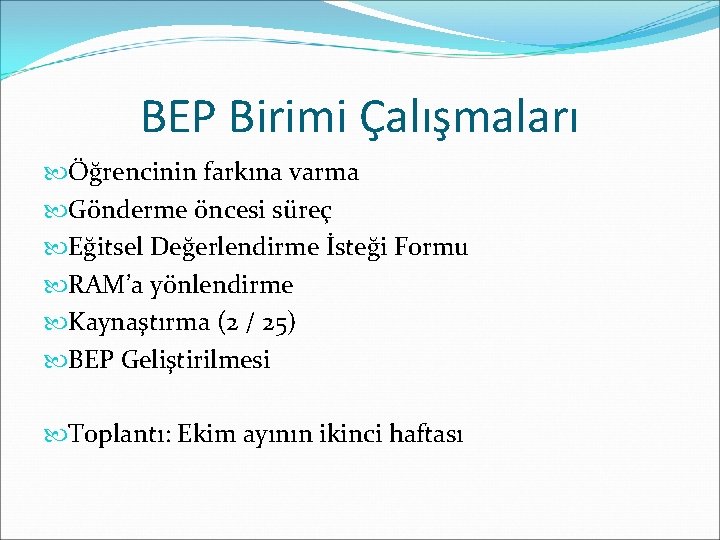 BEP Birimi Çalışmaları

Öğrencinin farkına varma

Gönderme öncesi süreç

Eğitsel Değerlendirme İsteği Formu

RAM'a yönlendirme

Kaynaştırma (2 / 25)

BEP Geliştirilmesi

Toplantı: Ekim ayının ikinci haftası